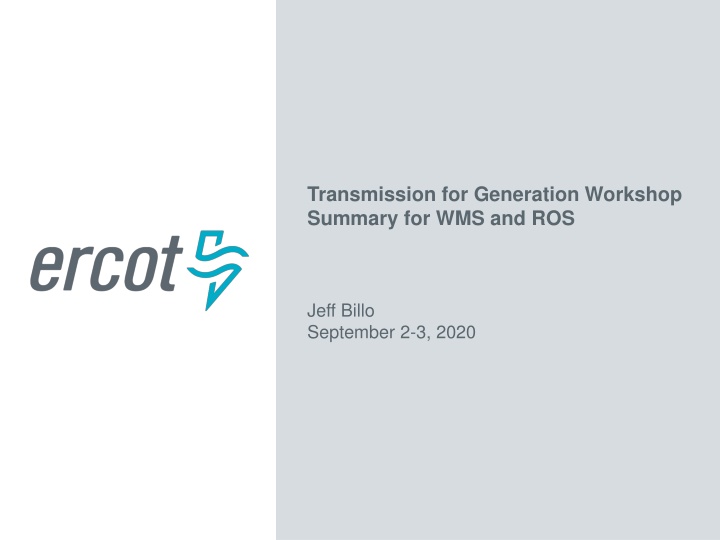 ercot

Transmission for Generation Workshop Summary for WMS and ROS

Jeff Billo
September 2-3, 2020